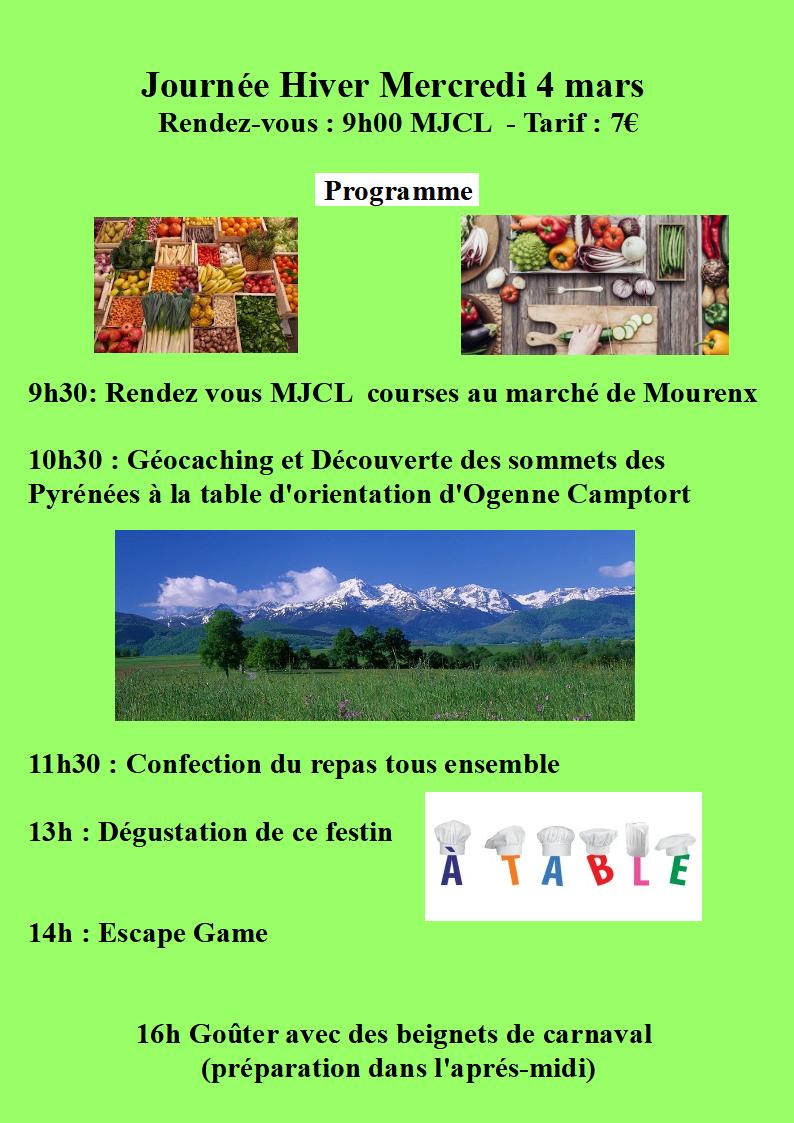 Journée Hiver Mercredi 4 mars
Rendez-vous : 9h00 MJCL - Tarif : 7€

Programme

9h30: Rendez vous MJCL courses au marché de Mourenx

10h30 : Géocaching et Découverte des sommets des Pyrénées à la table d'orientation d'Ogenne Camptort

11h30 : Confection du repas tous ensemble

13h : Dégustation de ce festin

À TABLE

14h : Escape Game

16h Goûter avec des beignets de carnaval
(préparation dans l'aprés-midi)